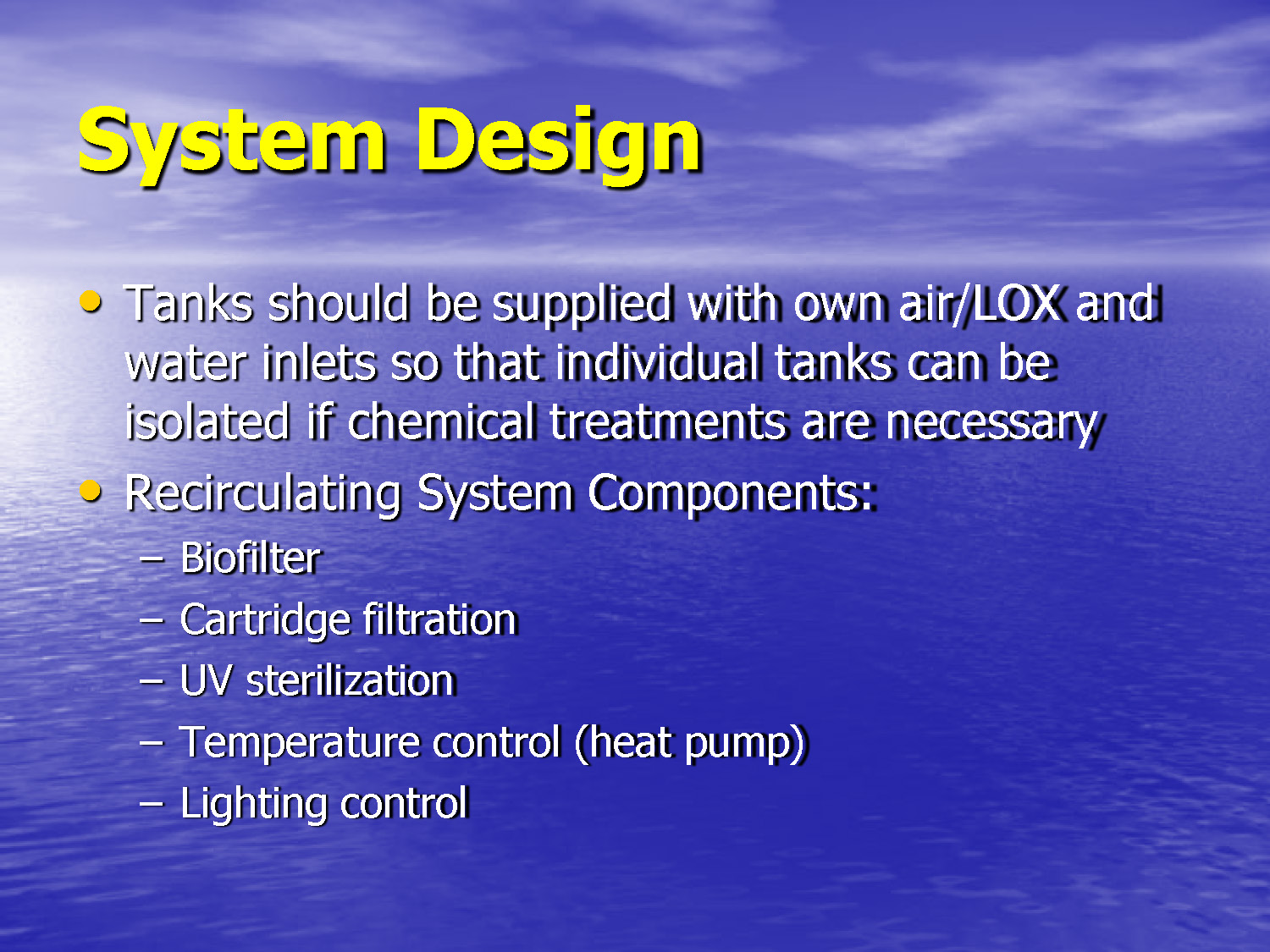 System Design

• Tanks should be supplied with own air/LOX and water inlets so that individual tanks can be isolated if chemical treatments are necessary
• Recirculating System Components:
– Biofilter
– Cartridge filtration
– UV sterilization
– Temperature control (heat pump)
– Lighting control